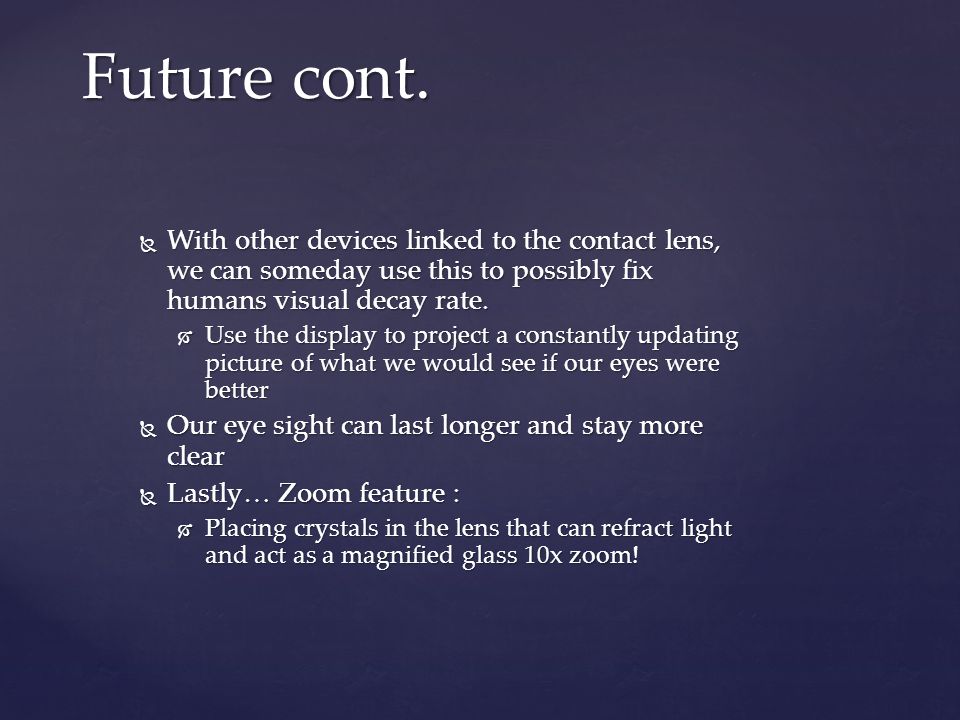 Future cont.

With other devices linked to the contact lens, we can someday use this to possibly fix humans visual decay rate.

Use the display to project a constantly updating picture of what we would see if our eyes were better

Our eye sight can last longer and stay more clear

Lastly… Zoom feature :

Placing crystals in the lens that can refract light and act as a magnified glass 10x zoom!